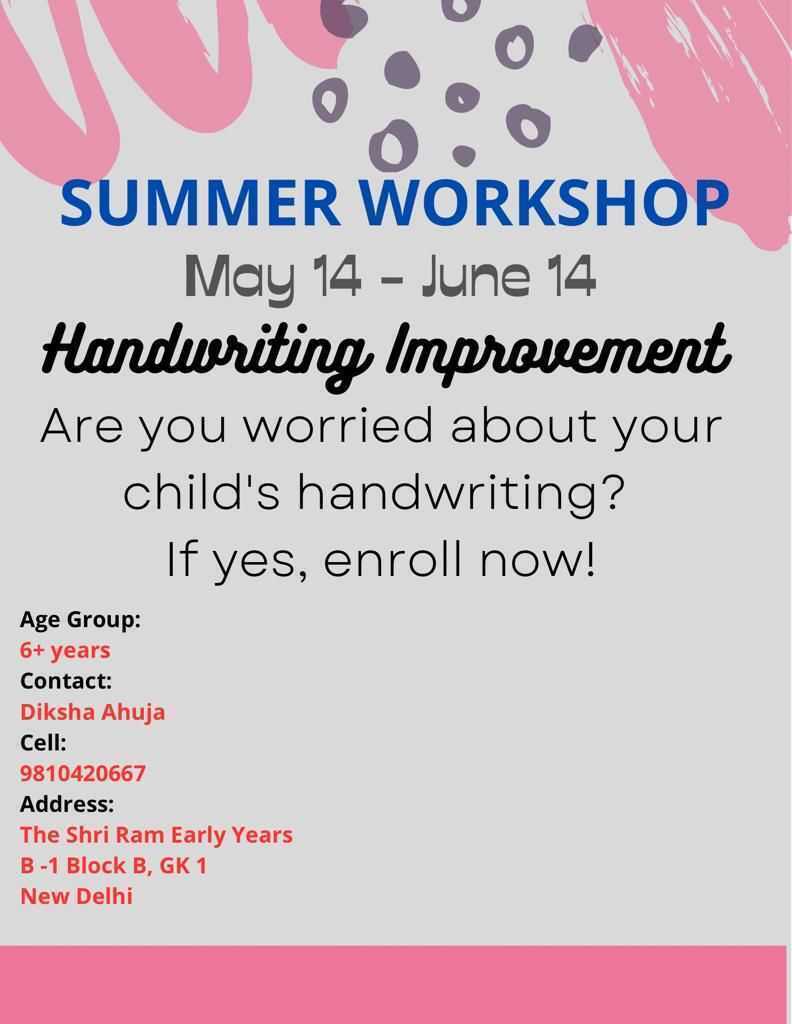 SUMMER WORKSHOP
May 14 - June 14
Handwriting Improvement
Are you worried about your child's handwriting?
If yes, enroll now!

Age Group:
6+ years
Contact:
Diksha Ahuja
Cell:
9810420667
Address:
The Shri Ram Early Years
B -1 Block B, GK 1
New Delhi